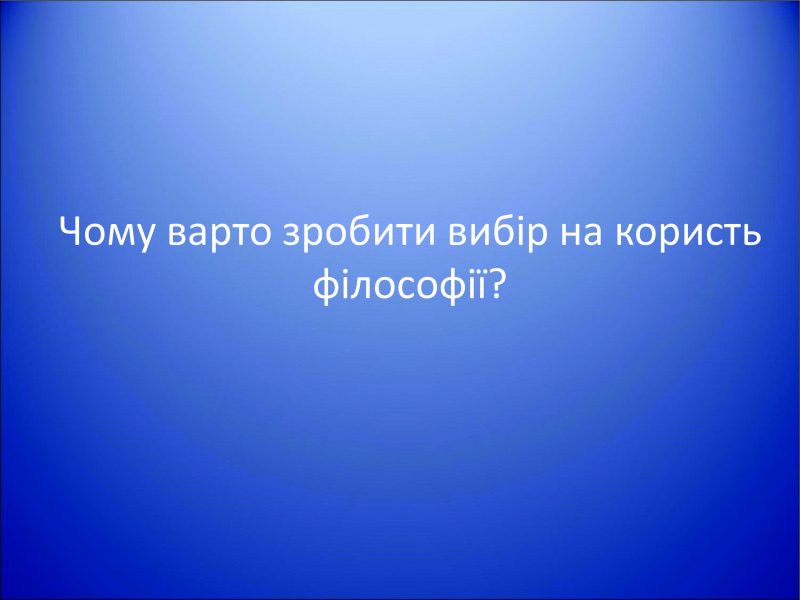 Чому варто зробити вибір на користь філософії?